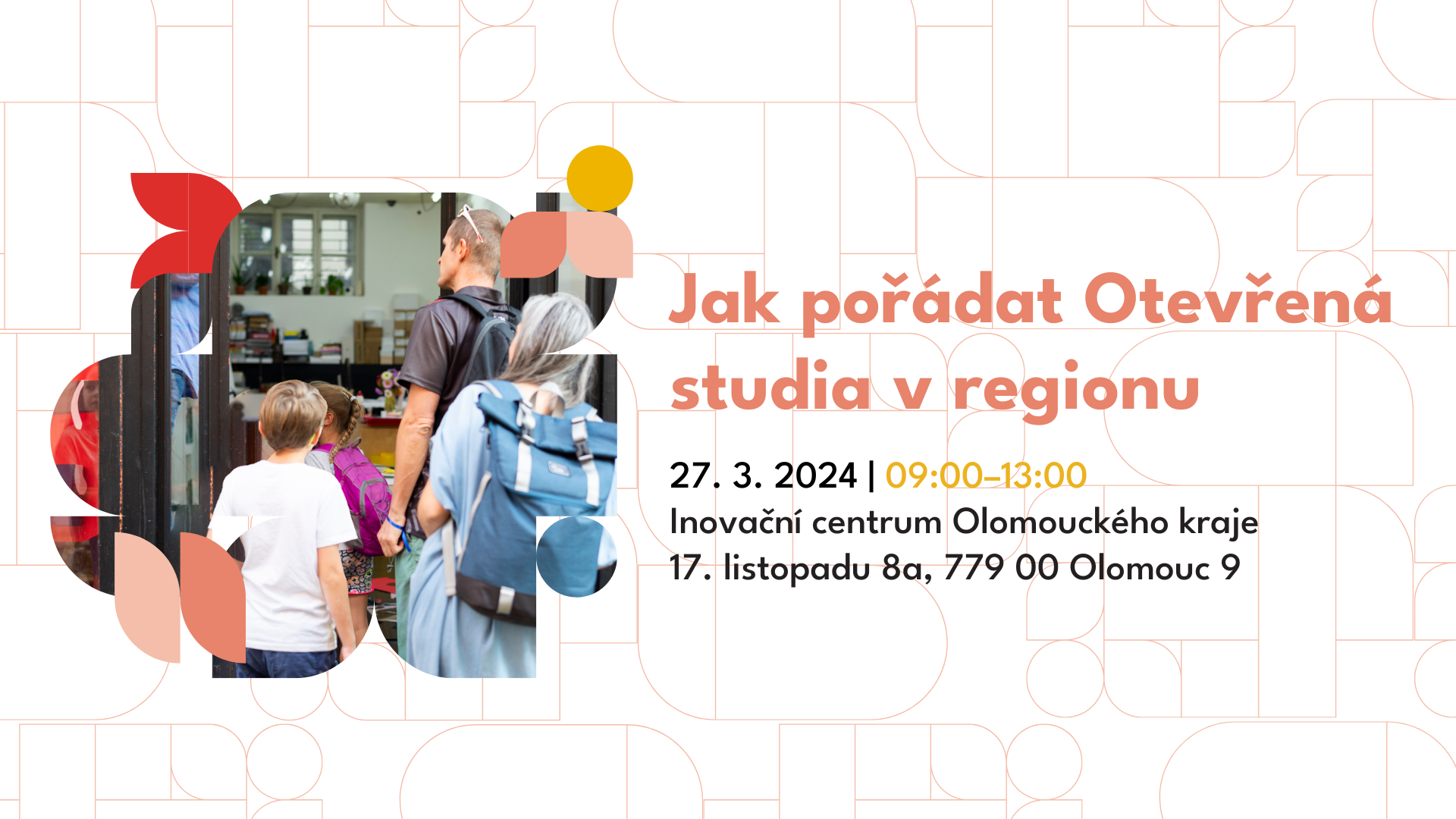 Jak pořádat Otevřená studia v regionu

27. 3. 2024 | 09:00–13:00
Inovační centrum Olomouckého kraje
17. listopadu 8a, 779 00 Olomouc 9